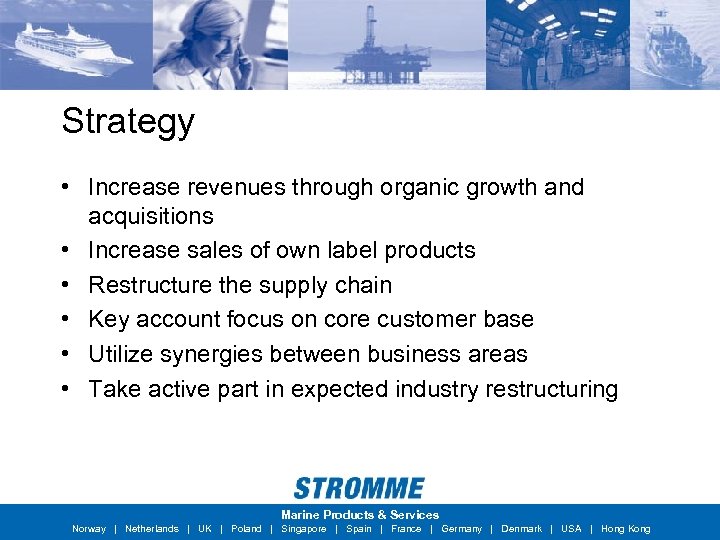 Strategy

• Increase revenues through organic growth and acquisitions
• Increase sales of own label products
• Restructure the supply chain
• Key account focus on core customer base
• Utilize synergies between business areas
• Take active part in expected industry restructuring

STROMME

Marine Products & Services

Norway | Netherlands | UK | Poland | Singapore | Spain | France | Germany | Denmark | USA | Hong Kong